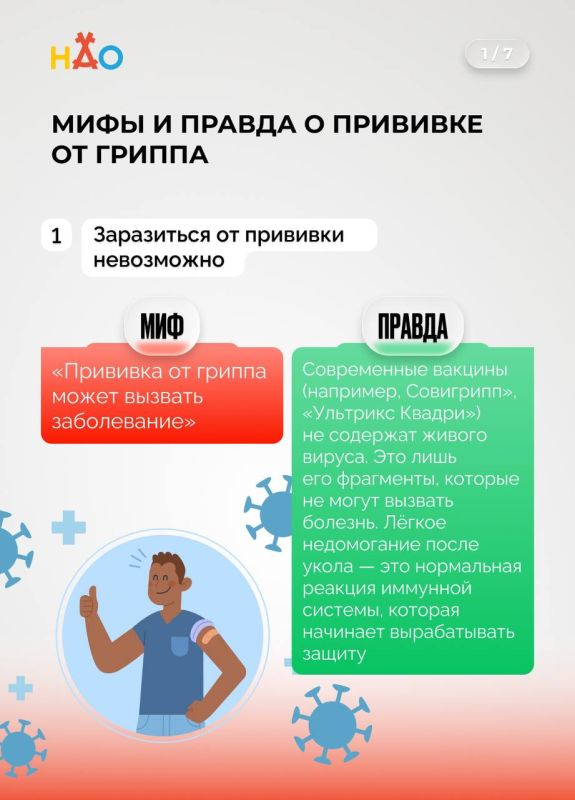 НАО

1 / 7

МИФЫ И ПРАВДА О ПРИВИВКЕ ОТ ГРИППА

1 Заразиться от прививки невозможно

МИФ

«Прививка от гриппа может вызвать заболевание»

ПРАВДА

Современные вакцины (например, Совигрипп», «Ультрикс Квадри») не содержат живого вируса. Это лишь его фрагменты, которые не могут вызвать болезнь. Лёгкое недомогание после укола — это нормальная реакция иммунной системы, которая начинает вырабатывать защиту